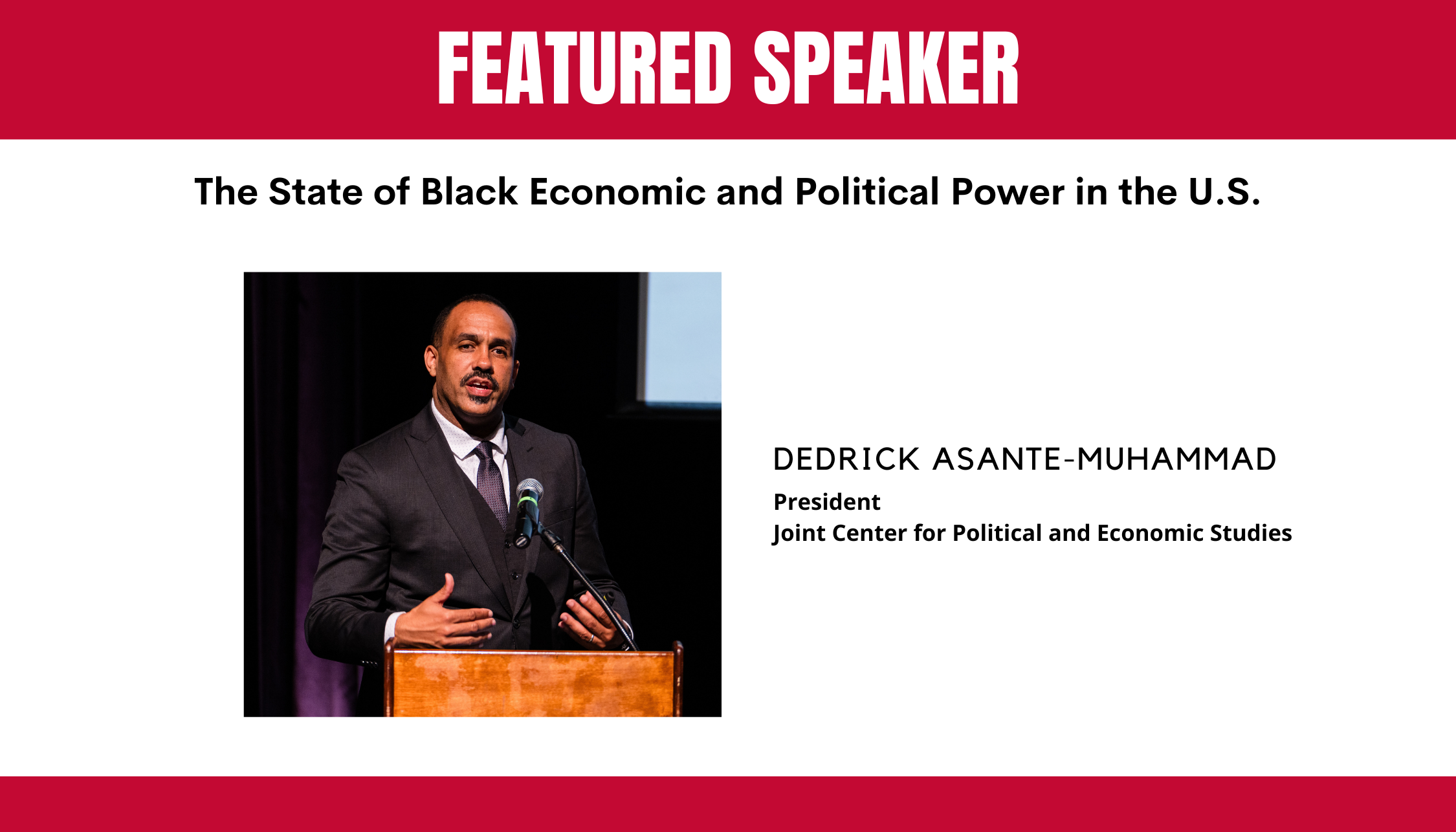 FEATURED SPEAKER

The State of Black Economic and Political Power in the U.S.

DEDRICK ASANTE-MUHAMMAD

President
Joint Center for Political and Economic Studies